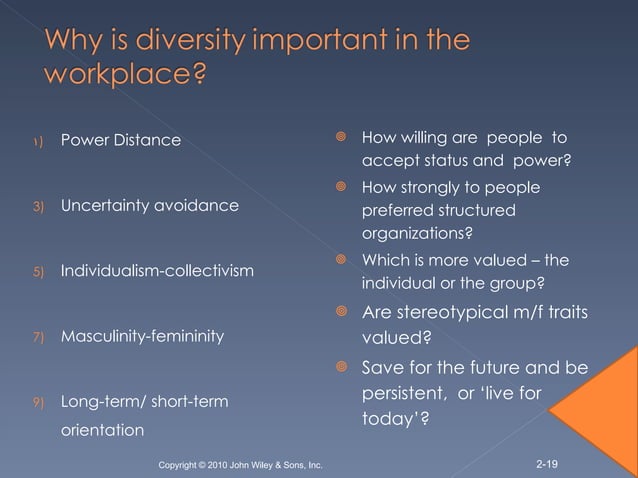 Why is diversity important in the workplace?

1) Power Distance

3) Uncertainty avoidance

5) Individualism-collectivism

7) Masculinity-femininity

9) Long-term/ short-term orientation

How willing are people to accept status and power?

How strongly to people preferred structured organizations?

Which is more valued – the individual or the group?

Are stereotypical m/f traits valued?

Save for the future and be persistent, or 'live for today'?

Copyright © 2010 John Wiley & Sons, Inc.

2-19